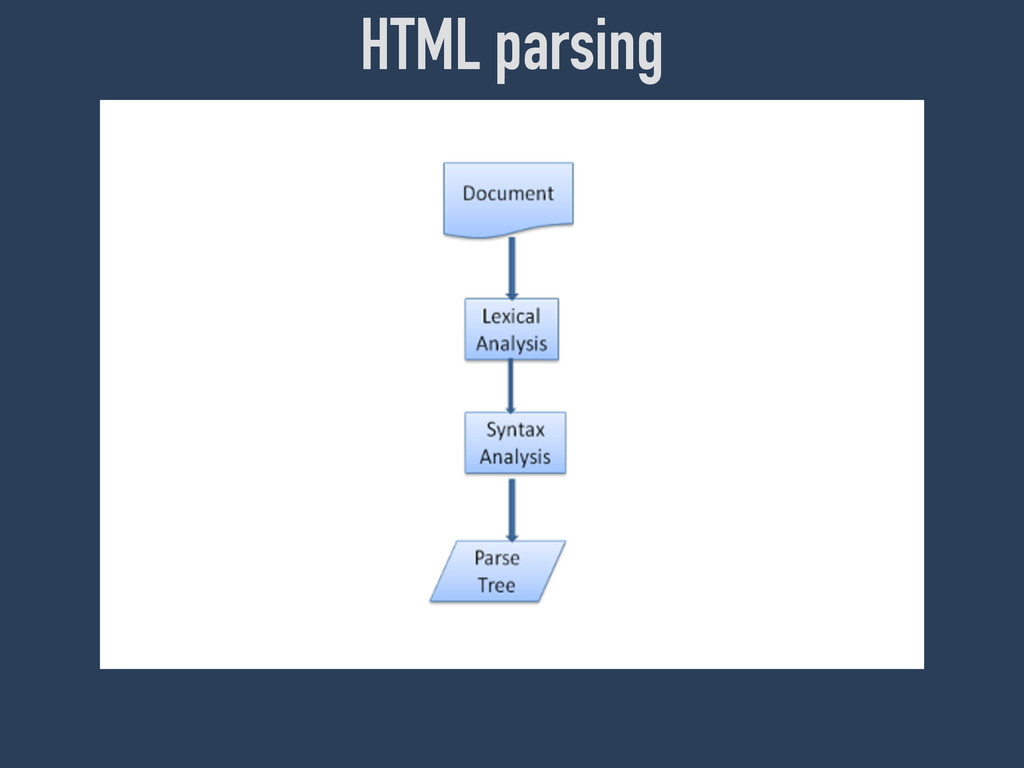 HTML parsing

Document

Lexical Analysis

Syntax Analysis

Parse Tree